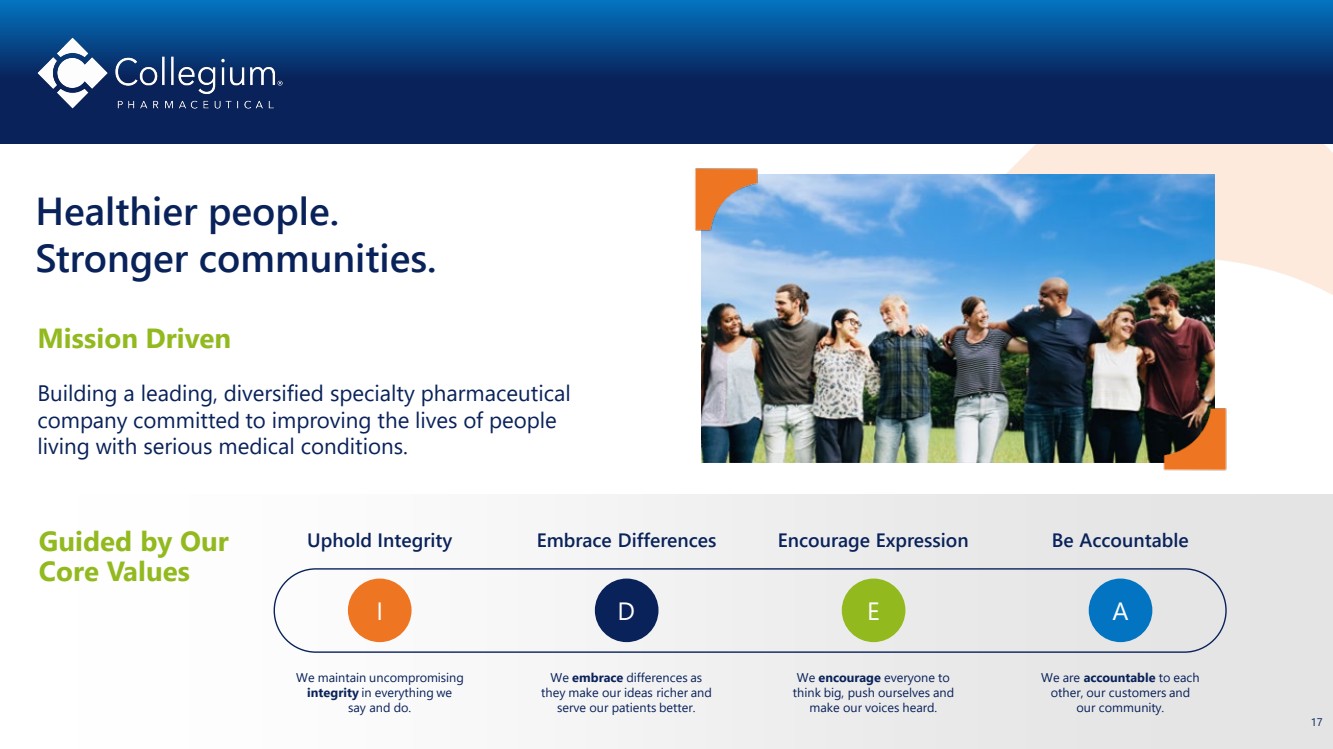 Collegium®
PHARMACEUTICAL

Healthier people.
Stronger communities.

Mission Driven

Building a leading, diversified specialty pharmaceutical company committed to improving the lives of people living with serious medical conditions.

Guided by Our Core Values

Uphold Integrity

I

We maintain uncompromising integrity in everything we say and do.

Embrace Differences

D

We embrace differences as they make our ideas richer and serve our patients better.

Encourage Expression

E

We encourage everyone to think big, push ourselves and make our voices heard.

Be Accountable

A

We are accountable to each other, our customers and our community.

17